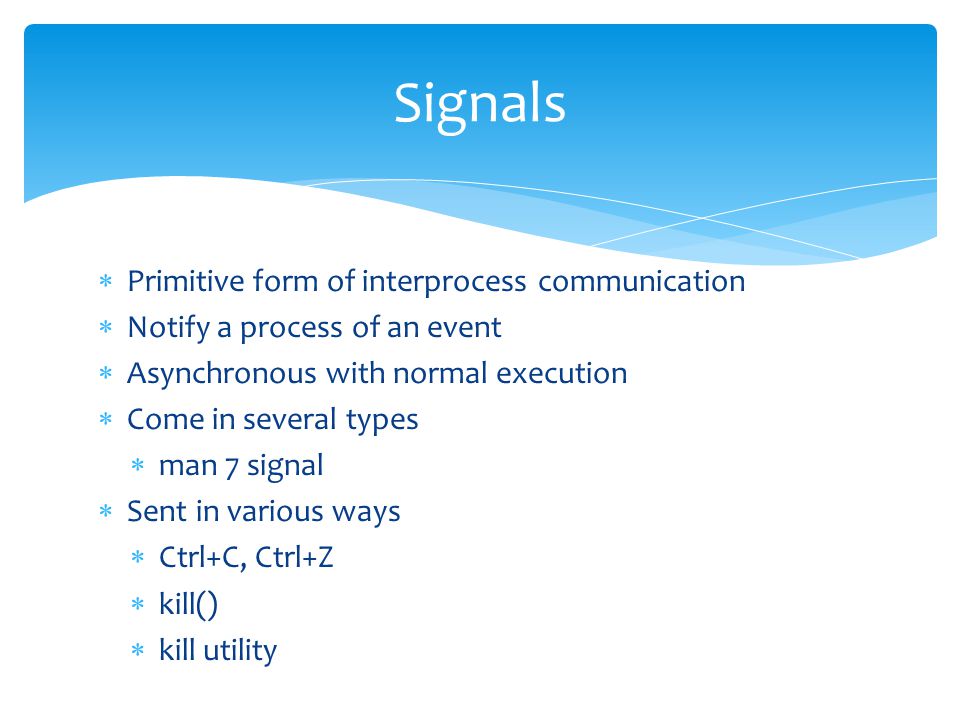 Signals

* Primitive form of interprocess communication
* Notify a process of an event
* Asynchronous with normal execution
* Come in several types
  * man 7 signal
* Sent in various ways
  * Ctrl+C, Ctrl+Z
  * kill()
  * kill utility